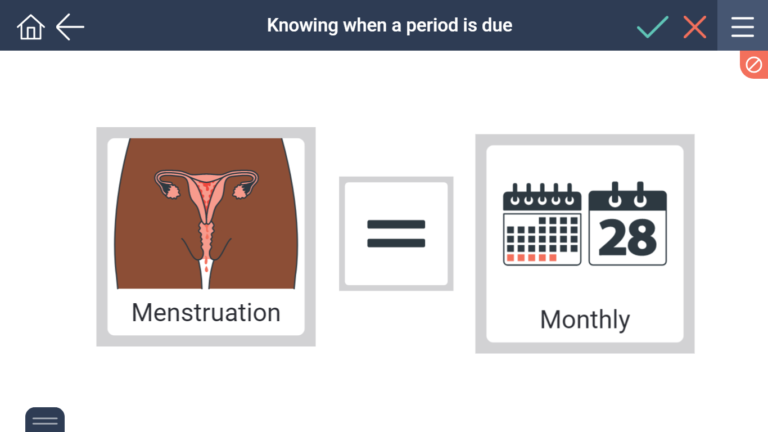 Knowing when a period is due

Menstruation

=

28

Monthly